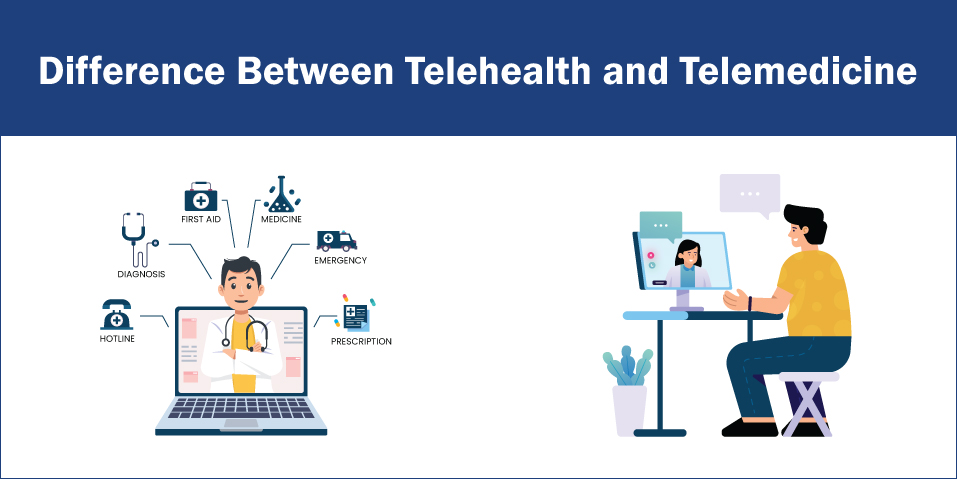 Difference Between Telehealth and Telemedicine

FIRST AID
MEDICINE
DIAGNOSIS
EMERGENCY
HOTLINE
PRESCRIPTION